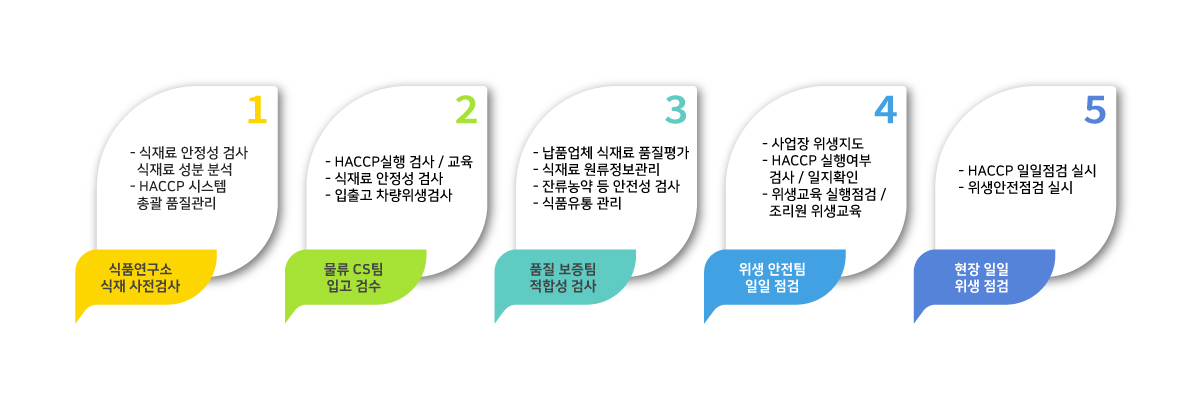 1

- 식재료 안정성 검사
식재료 성분 분석
- HACCP 시스템
총괄 품질관리

식품연구소
식재 사전검사

2

- HACCP실행 검사 / 교육
- 식재료 안정성 검사
- 입출고 차량위생검사

물류 CS팀
입고 검수

3

- 납품업체 식재료 품질평가
- 식재료 원류정보관리
- 잔류농약 등 안전성 검사
- 식품유통 관리

품질 보증팀
적합성 검사

4

- 사업장 위생지도
- HACCP 실행여부
검사 / 일지확인
- 위생교육 실행점검 /
조리원 위생교육

위생 안전팀
일일 점검

5

- HACCP 일일점검 실시
- 위생안전점검 실시

현장 일일
위생 점검